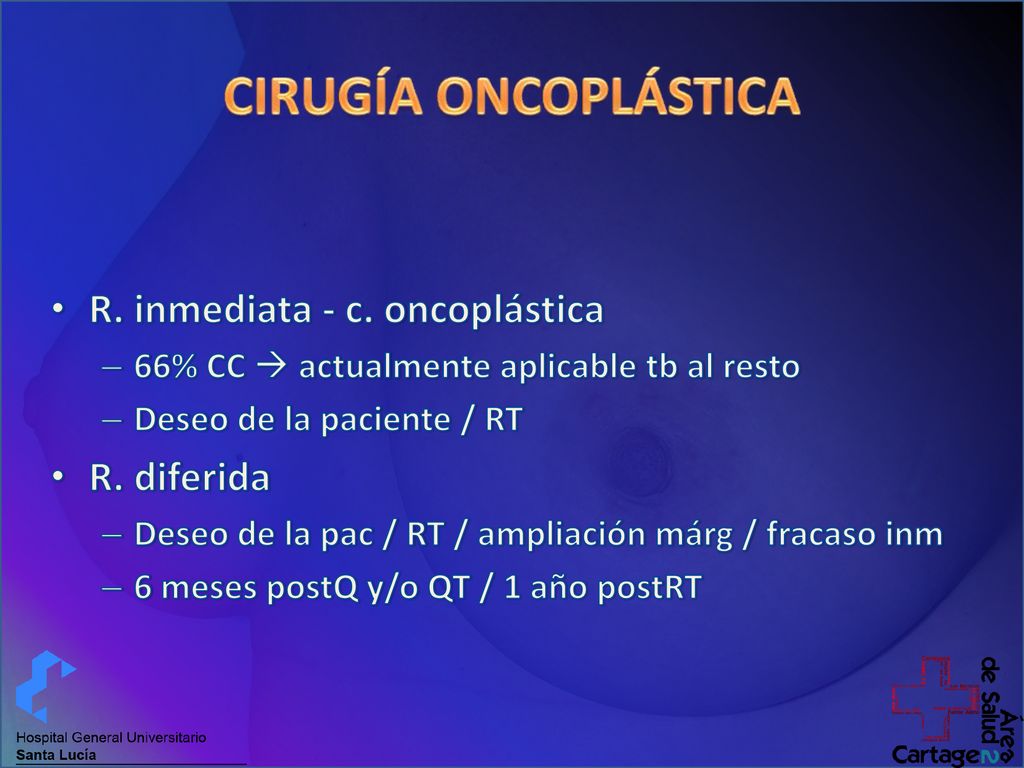 CIRUGÍA ONCOPLÁSTICA

• R. inmediata - c. oncoplástica
– 66% CC → actualmente aplicable tb al resto
– Deseo de la paciente / RT

• R. diferida
– Deseo de la pac / RT / ampliación márg / fracaso inm
– 6 meses postQ y/o QT / 1 año postRT

Hospital General Universitario
Santa Lucía

Área de Salud 2
Cartagena